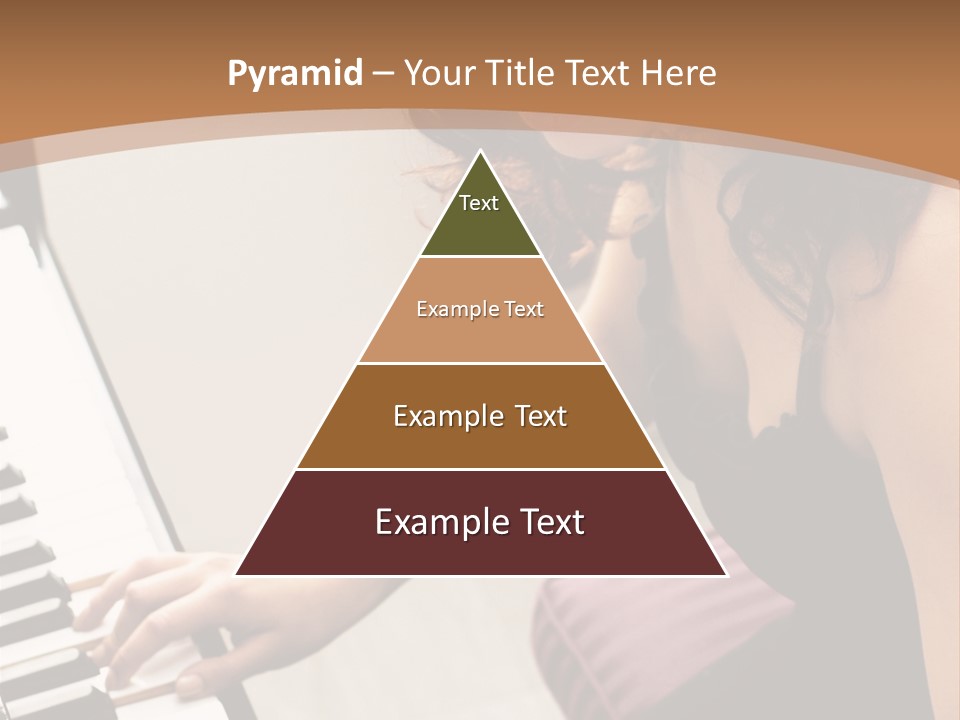 Pyramid – Your Title Text Here

Text

Example Text

Example Text

Example Text